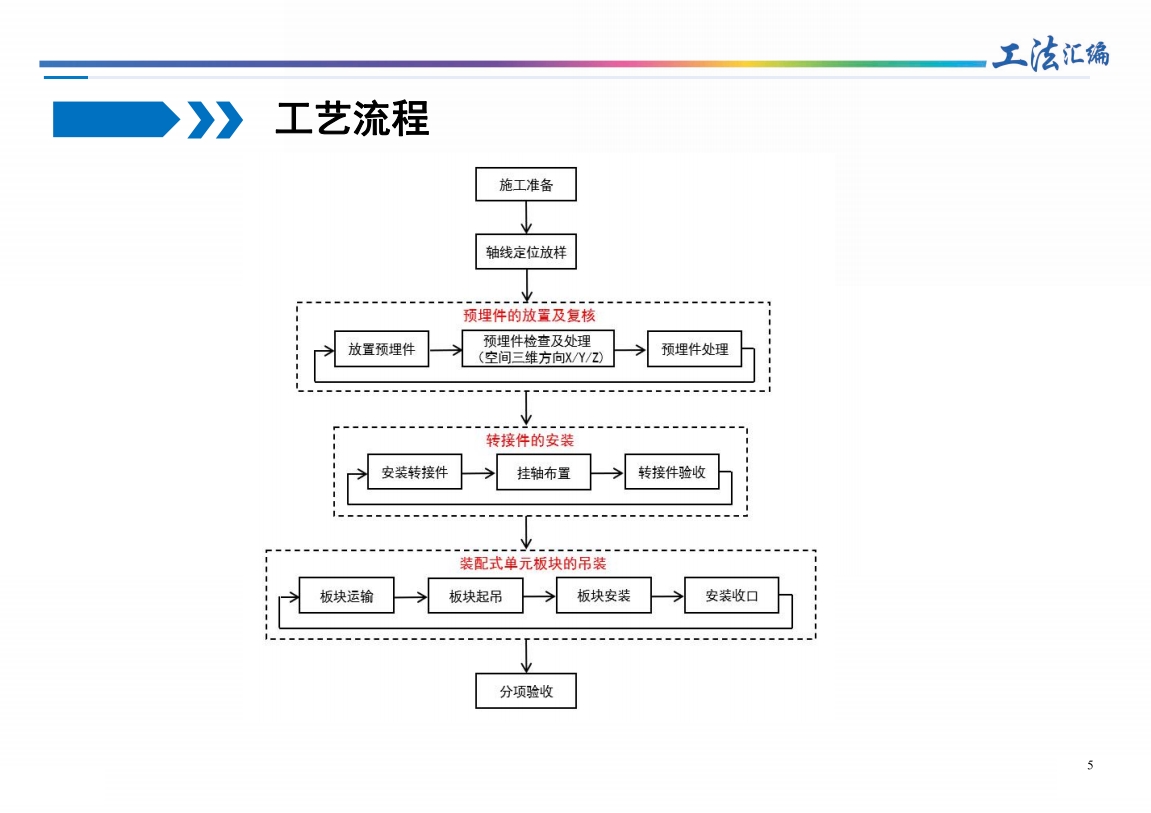 工法汇编

工艺流程

施工准备

轴线定位放样

预埋件的放置及复核

放置预埋件

预埋件检查及处理（空间三维方向X/Y/Z）

预埋件处理

转接件的安装

安装转接件

挂轴布置

转接件验收

装配式单元板块的吊装

板块运输

板块起吊

板块安装

安装收口

分项验收

5